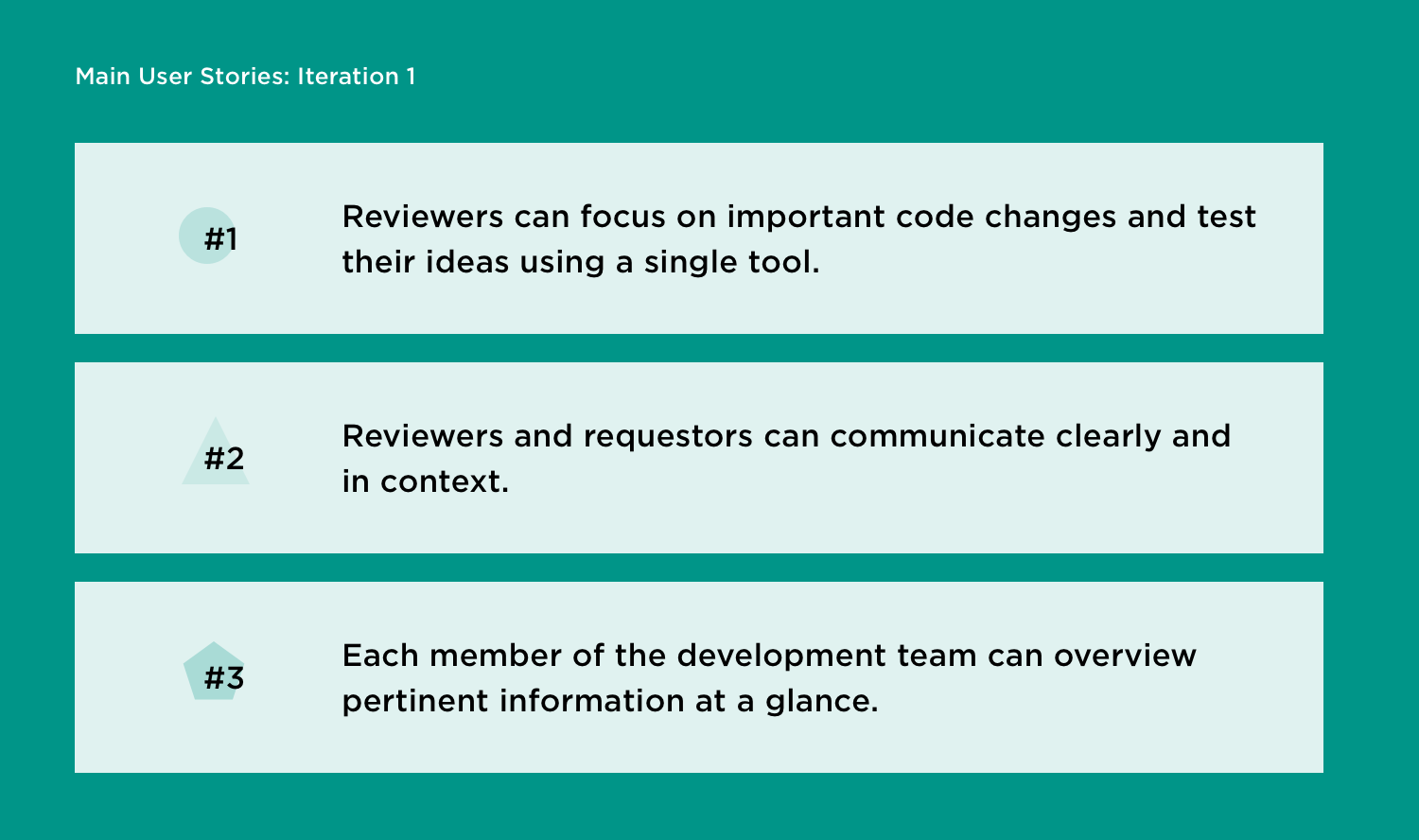 Main User Stories: Iteration 1

#1

Reviewers can focus on important code changes and test their ideas using a single tool.

#2

Reviewers and requestors can communicate clearly and in context.

#3

Each member of the development team can overview pertinent information at a glance.